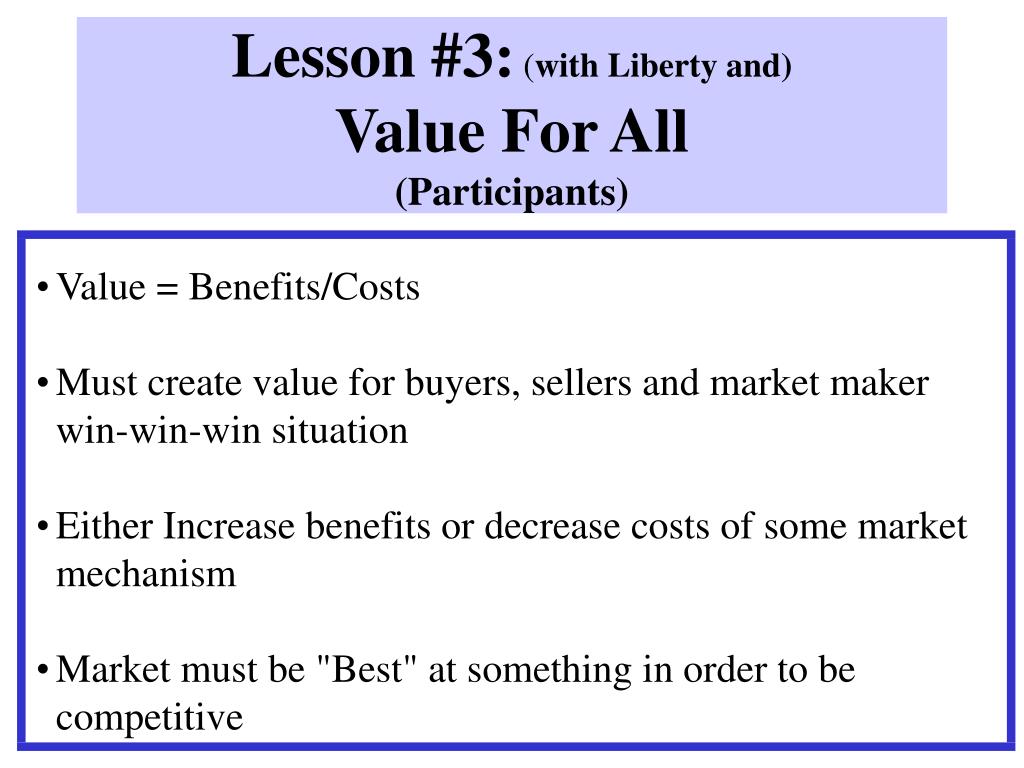 Lesson #3: (with Liberty and)
Value For All
(Participants)

• Value = Benefits/Costs

• Must create value for buyers, sellers and market maker win-win-win situation

• Either Increase benefits or decrease costs of some market mechanism

• Market must be "Best" at something in order to be competitive